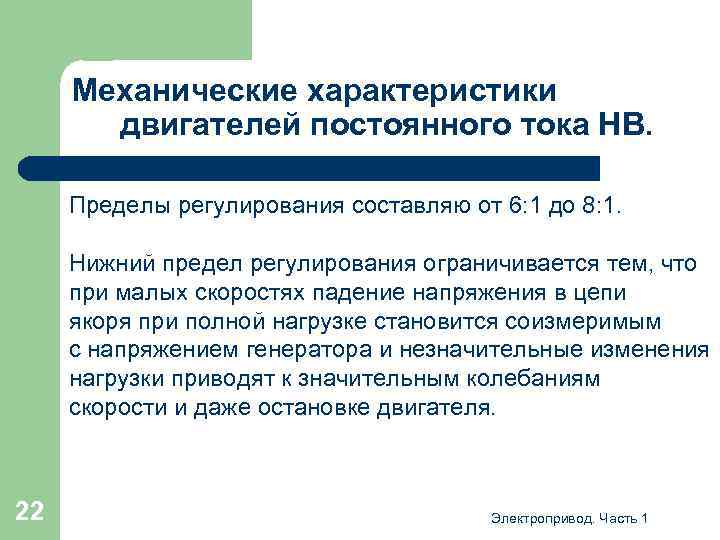 Механические характеристики двигателей постоянного тока НВ.

Пределы регулирования составляю от 6:1 до 8:1.

Нижний предел регулирования ограничивается тем, что при малых скоростях падение напряжения в цепи якоря при полной нагрузке становится соизмеримым с напряжением генератора и незначительные изменения нагрузки приводят к значительным колебаниям скорости и даже остановке двигателя.

22

Электропривод. Часть 1